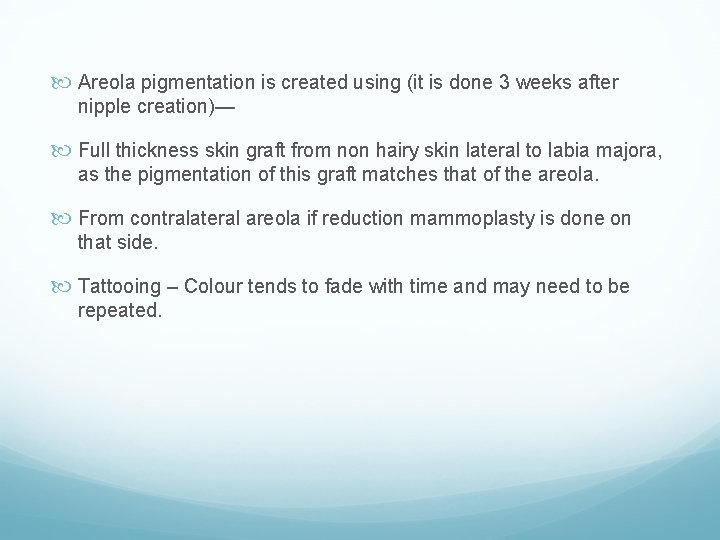 Areola pigmentation is created using (it is done 3 weeks after nipple creation)—

Full thickness skin graft from non hairy skin lateral to labia majora, as the pigmentation of this graft matches that of the areola.

From contralateral areola if reduction mammoplasty is done on that side.

Tattooing – Colour tends to fade with time and may need to be repeated.